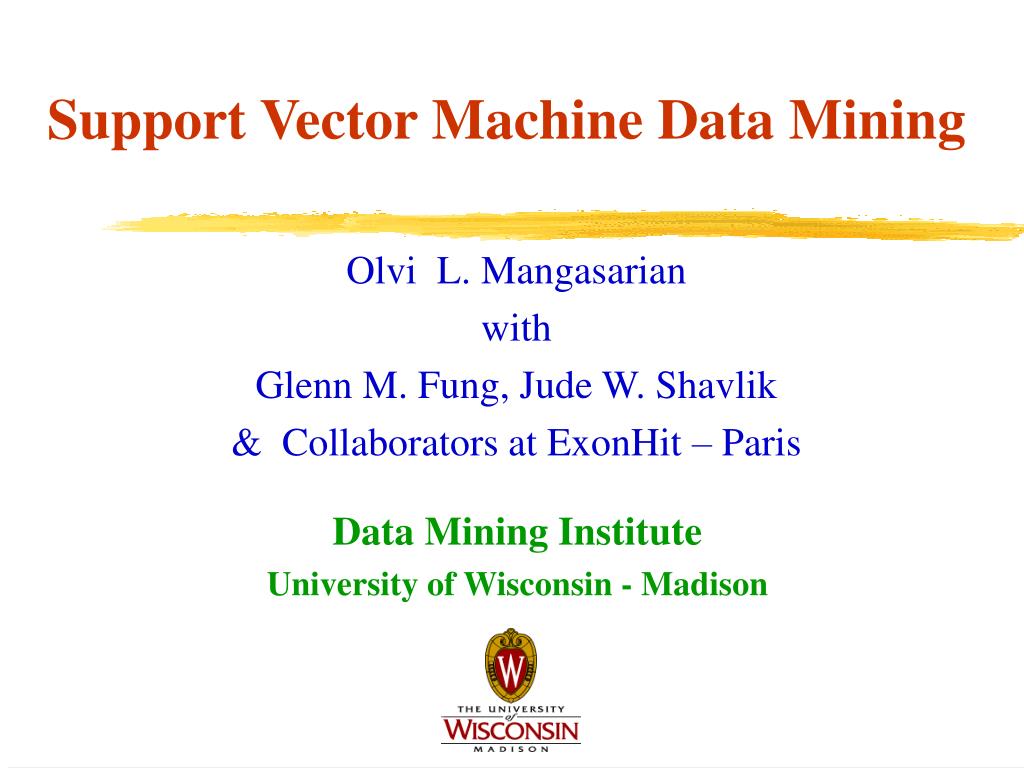 Support Vector Machine Data Mining

Olvi L. Mangasarian
with
Glenn M. Fung, Jude W. Shavlik
& Collaborators at ExonHit – Paris

Data Mining Institute
University of Wisconsin - Madison

W

THE UNIVERSITY
of
WISCONSIN
MADISON